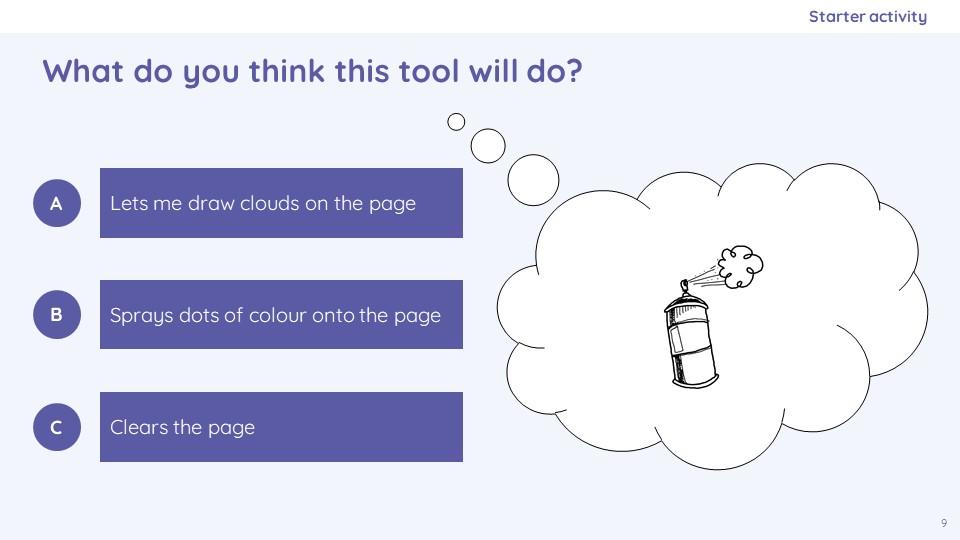 Starter activity

What do you think this tool will do?

A Lets me draw clouds on the page

B Sprays dots of colour onto the page

C Clears the page

9